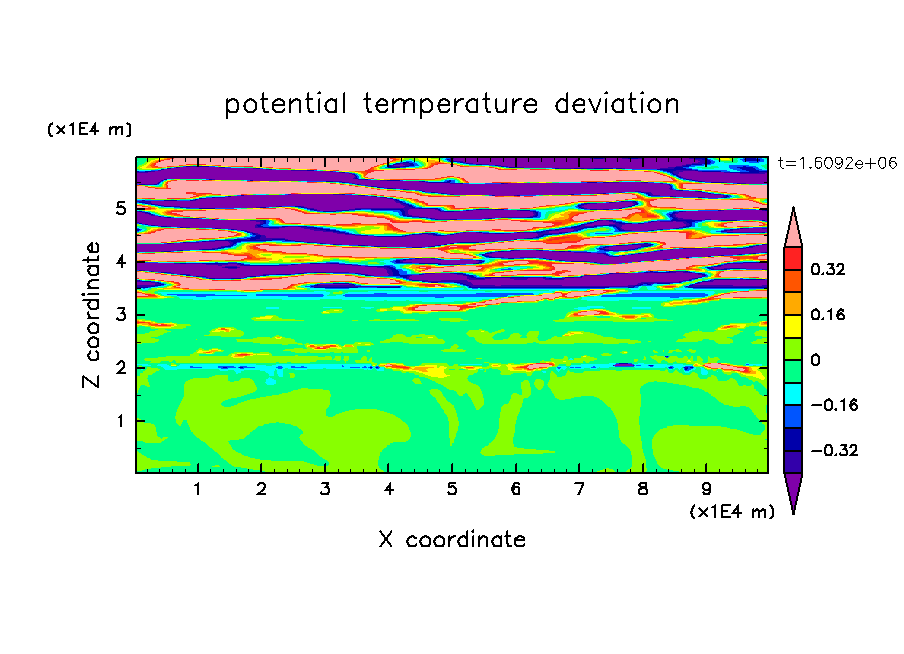 potential temperature deviation

(x1E4 m)

t=1.6092e+06

Z coordinate

5
4
3
2
1

0.32
0.16
0
−0.16
−0.32

1 2 3 4 5 6 7 8 9

(x1E4 m)

X coordinate